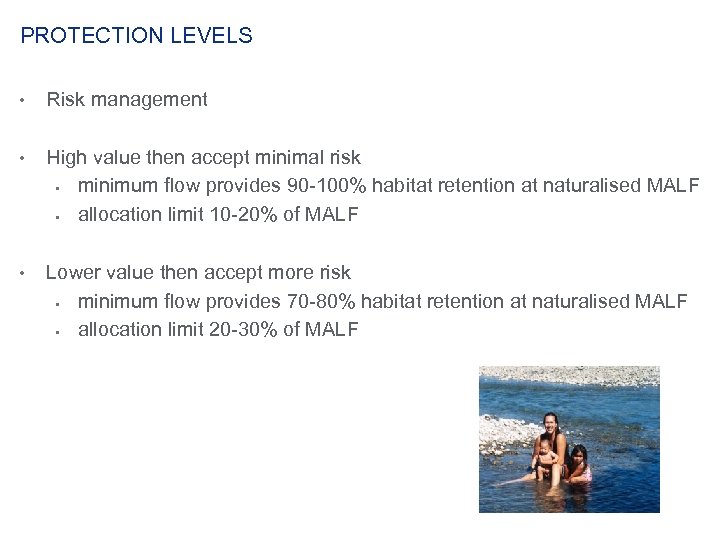 PROTECTION LEVELS

• Risk management

• High value then accept minimal risk
  ▪ minimum flow provides 90-100% habitat retention at naturalised MALF
  ▪ allocation limit 10-20% of MALF

• Lower value then accept more risk
  ▪ minimum flow provides 70-80% habitat retention at naturalised MALF
  ▪ allocation limit 20-30% of MALF